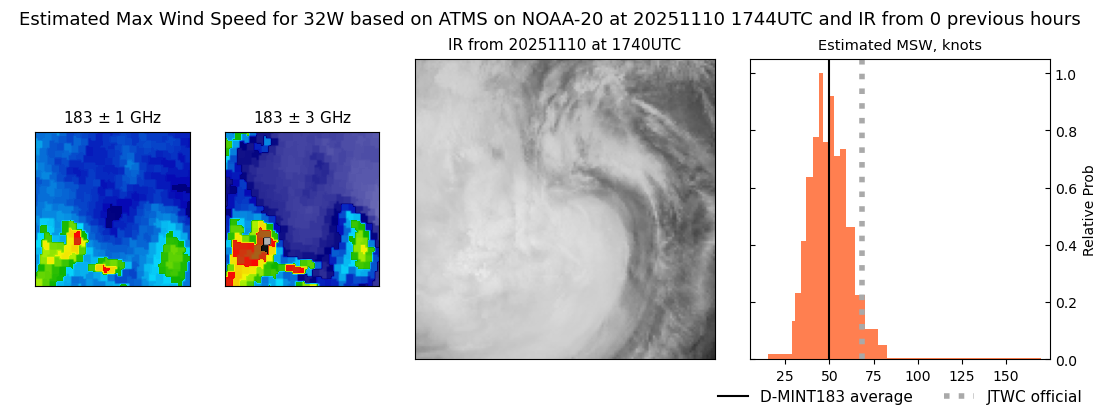 Estimated Max Wind Speed for 32W based on ATMS on NOAA-20 at 20251110 1744UTC and IR from 0 previous hours

183 ± 1 GHz

183 ± 3 GHz

IR from 20251110 at 1740UTC

Estimated MSW, knots

1.0
0.8
0.6
0.4
0.2
0.0

Relative Prob

25 50 75 100 125 150

D-MINT183 average

JTWC official